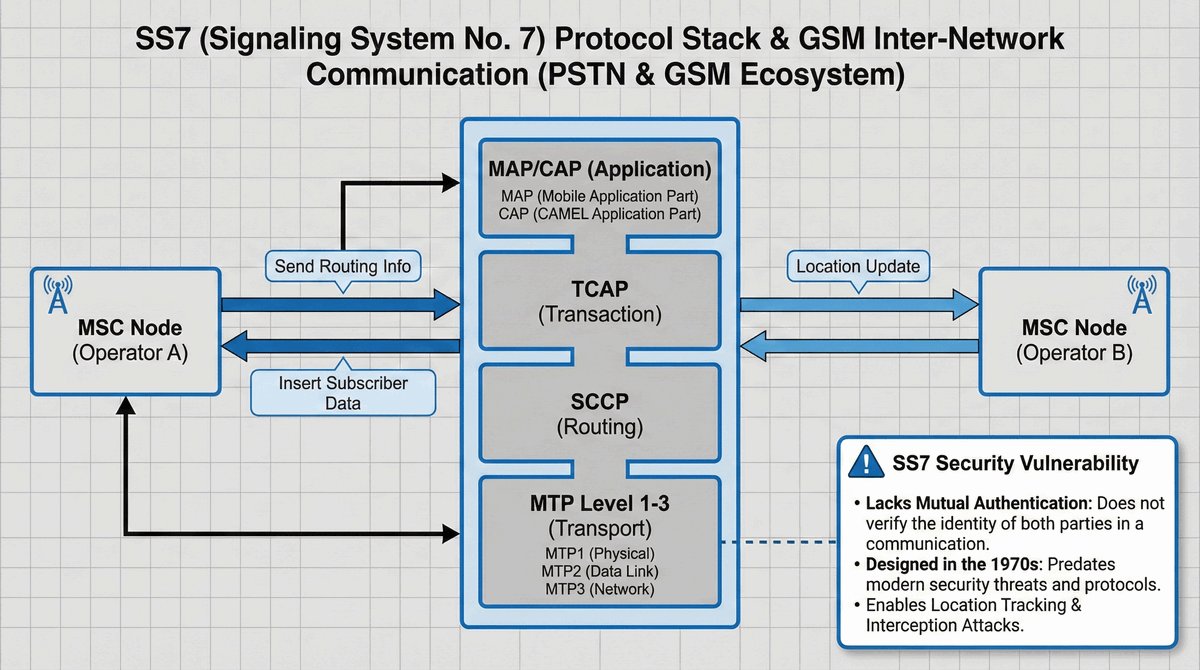 SS7 (Signaling System No. 7) Protocol Stack & GSM Inter-Network Communication (PSTN & GSM Ecosystem)

MSC Node
(Operator A)

Send Routing Info

Insert Subscriber Data

MAP/CAP (Application)
MAP (Mobile Application Part)
CAP (CAMEL Application Part)

TCAP
(Transaction)

SCCP
(Routing)

MTP Level 1-3
(Transport)
MTP1 (Physical)
MTP2 (Data Link)
MTP3 (Network)

Location Update

MSC Node
(Operator B)

SS7 Security Vulnerability

• Lacks Mutual Authentication: Does not verify the identity of both parties in a communication.
• Designed in the 1970s: Predates modern security threats and protocols.
• Enables Location Tracking & Interception Attacks.